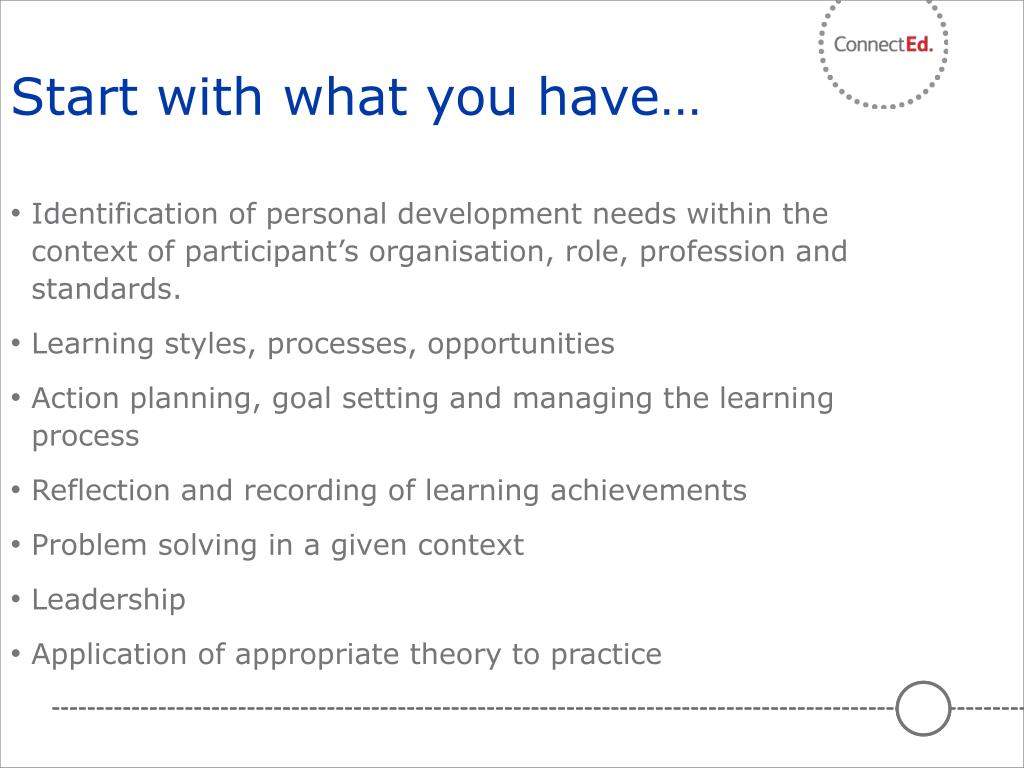 ConnectEd.

Start with what you have…

• Identification of personal development needs within the context of participant’s organisation, role, profession and standards.
• Learning styles, processes, opportunities
• Action planning, goal setting and managing the learning process
• Reflection and recording of learning achievements
• Problem solving in a given context
• Leadership
• Application of appropriate theory to practice